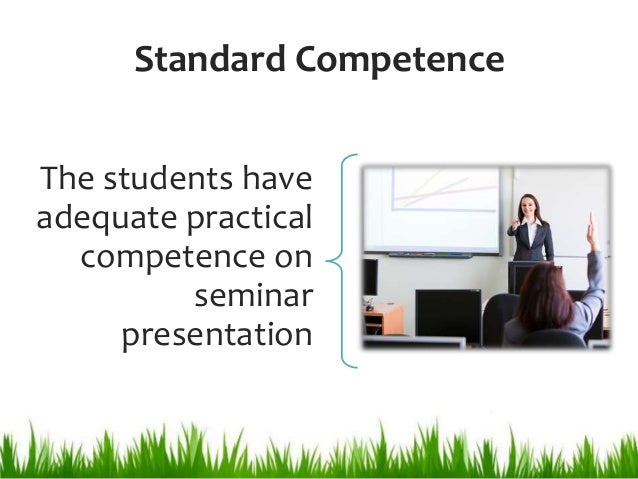 Standard Competence

The students have adequate practical competence on seminar presentation